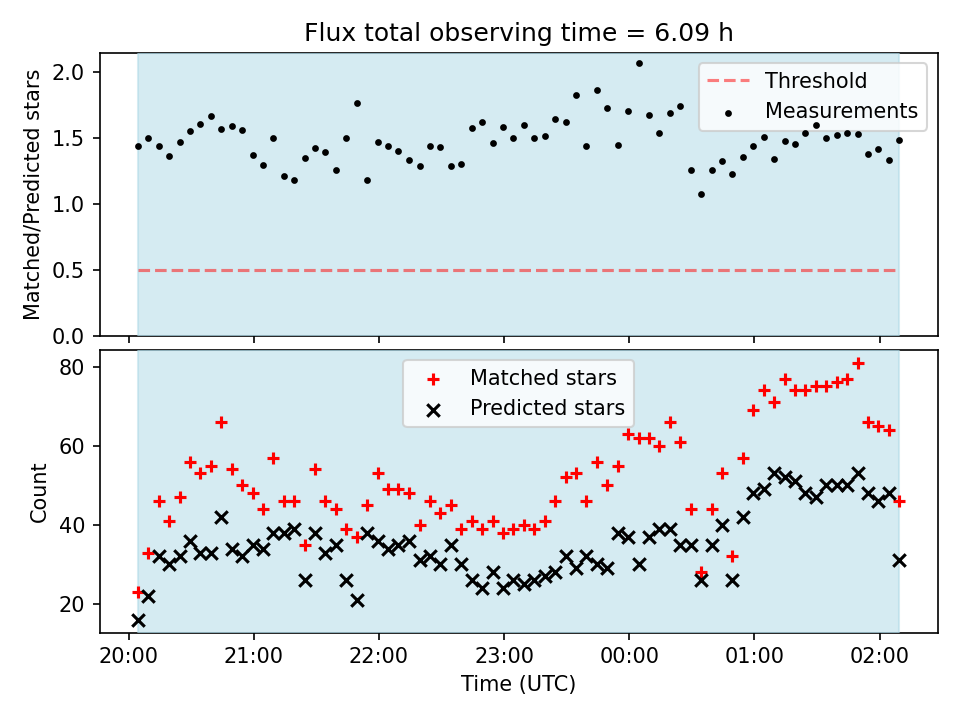 Flux total observing time = 6.09 h

Matched/Predicted stars

2.0
1.5
1.0
0.5
0.0

Threshold
Measurements

Count

80
60
40
20

Matched stars
Predicted stars

20:00
21:00
22:00
23:00
00:00
01:00
02:00

Time (UTC)